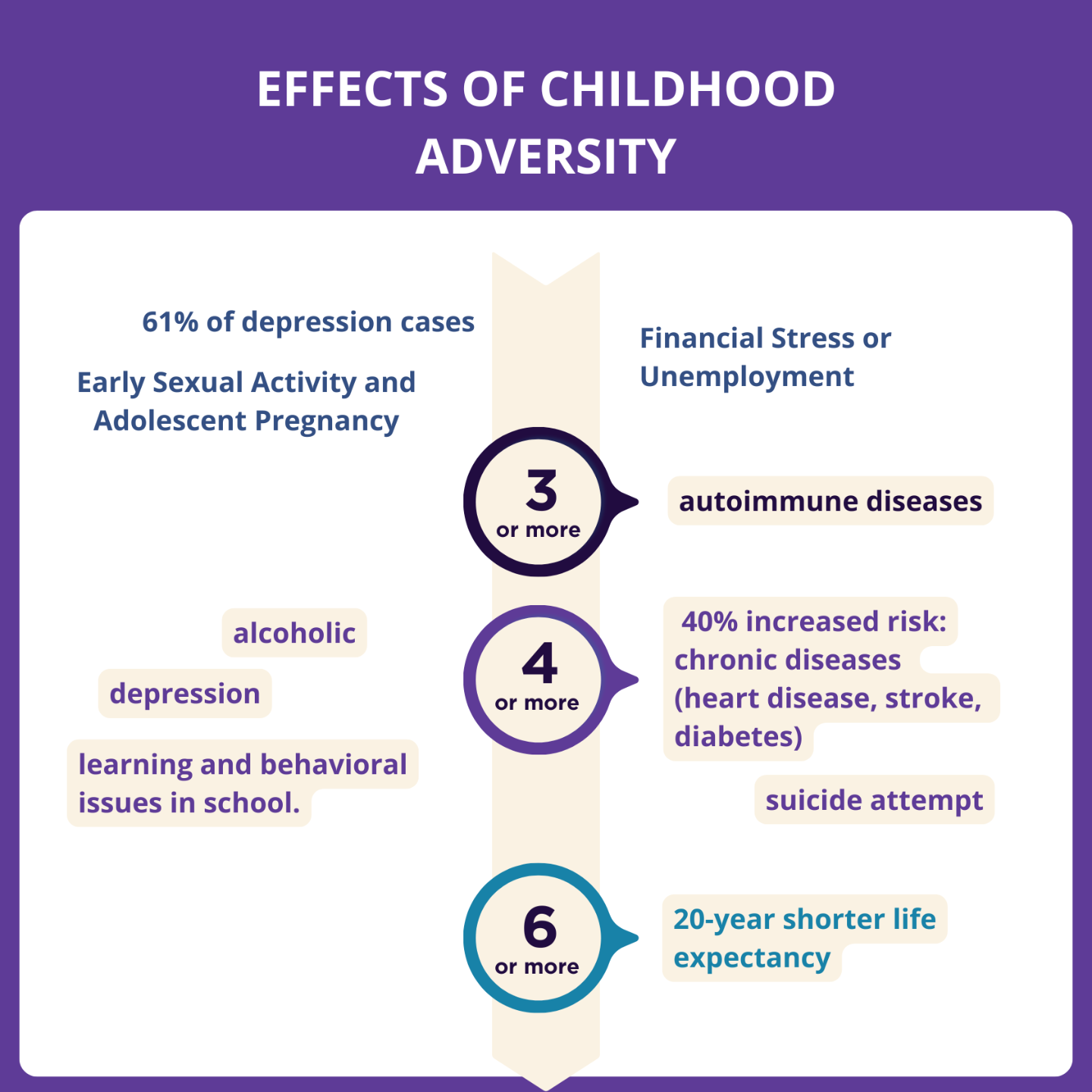 EFFECTS OF CHILDHOOD ADVERSITY

61% of depression cases

Early Sexual Activity and Adolescent Pregnancy

Financial Stress or Unemployment

3 or more

autoimmune diseases

alcoholic

depression

learning and behavioral issues in school.

4 or more

40% increased risk: chronic diseases (heart disease, stroke, diabetes)

suicide attempt

6 or more

20-year shorter life expectancy